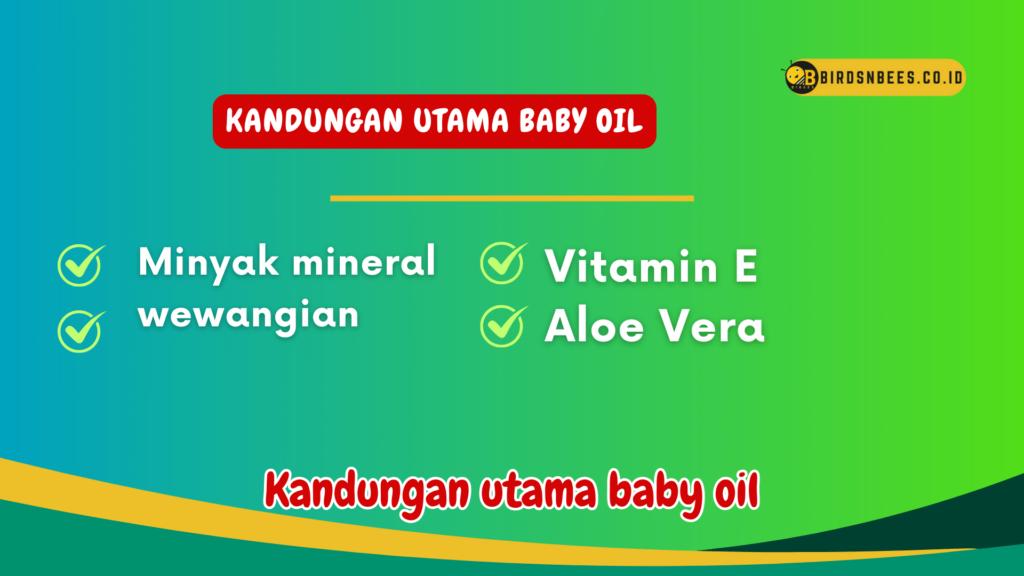 BIRDSNBEES.CO.ID

KANDUNGAN UTAMA BABY OIL

Minyak mineral
wewangian

Vitamin E
Aloe Vera

Kandungan utama baby oil